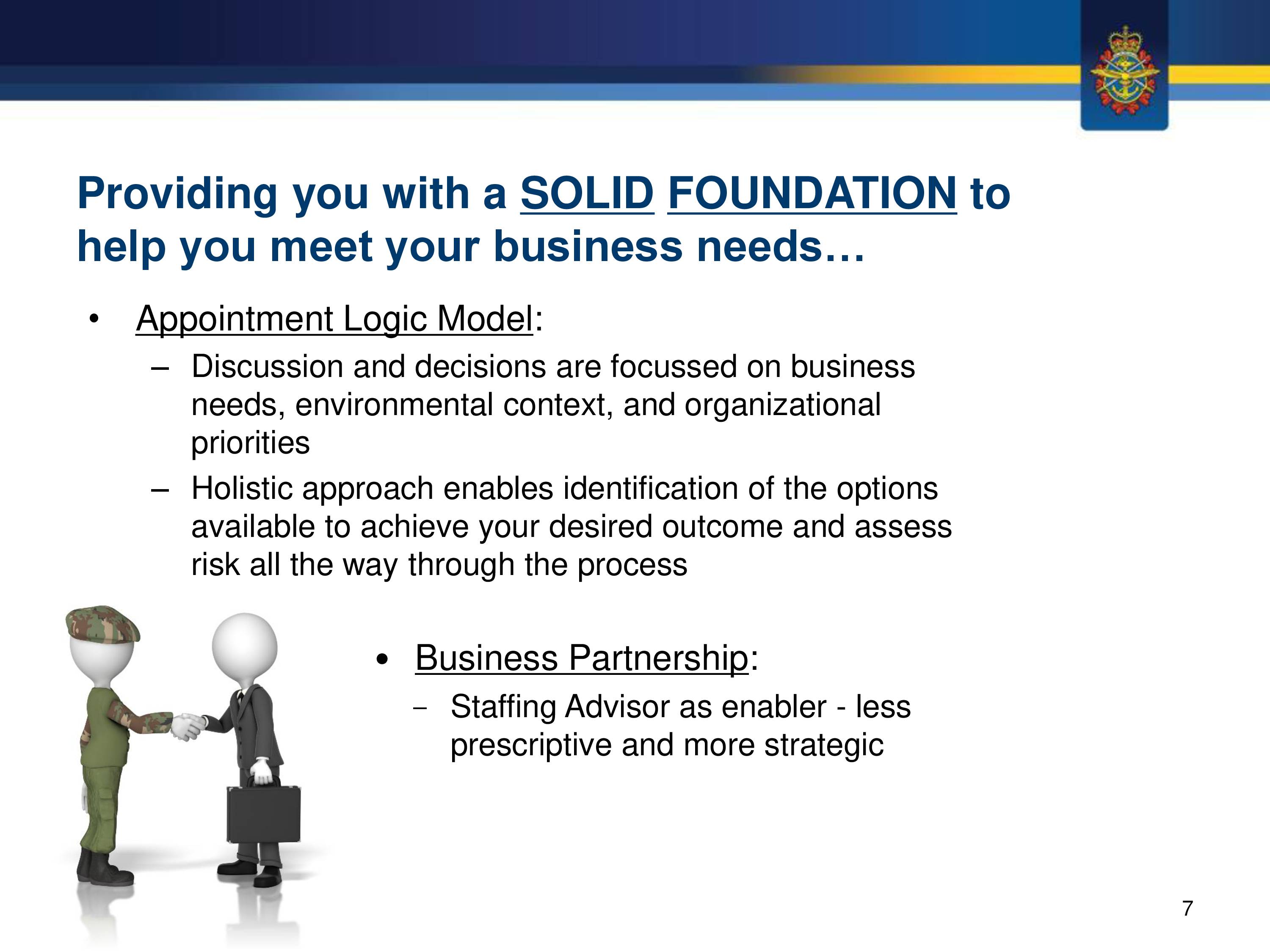 Providing you with a SOLID FOUNDATION to help you meet your business needs…

• Appointment Logic Model:
– Discussion and decisions are focussed on business needs, environmental context, and organizational priorities
– Holistic approach enables identification of the options available to achieve your desired outcome and assess risk all the way through the process

• Business Partnership:
– Staffing Advisor as enabler - less prescriptive and more strategic

7